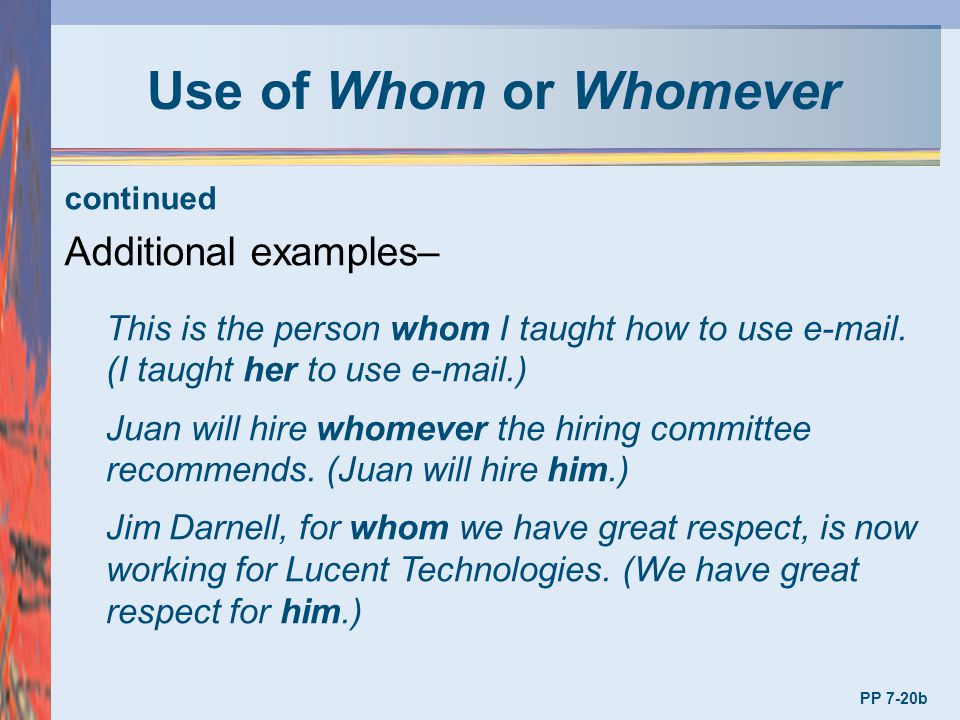 Use of Whom or Whomever

continued

Additional examples–

This is the person whom I taught how to use e-mail. (I taught her to use e-mail.)

Juan will hire whomever the hiring committee recommends. (Juan will hire him.)

Jim Darnell, for whom we have great respect, is now working for Lucent Technologies. (We have great respect for him.)

PP 7-20b